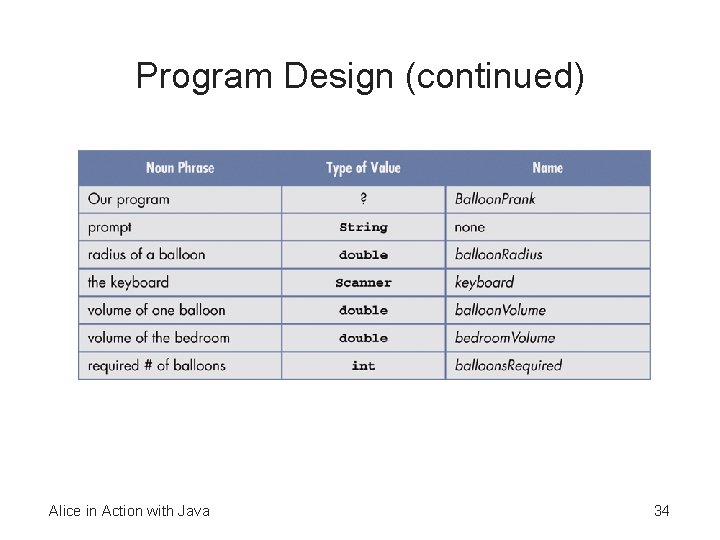 Program Design (continued)

| Noun Phrase | Type of Value | Name |
|---|---|---|
| Our program | ? | BalloonPrank |
| prompt | String | none |
| radius of a balloon | double | balloonRadius |
| the keyboard | Scanner | keyboard |
| volume of one balloon | double | balloonVolume |
| volume of the bedroom | double | bedroomVolume |
| required # of balloons | int | balloonsRequired |

Alice in Action with Java

34